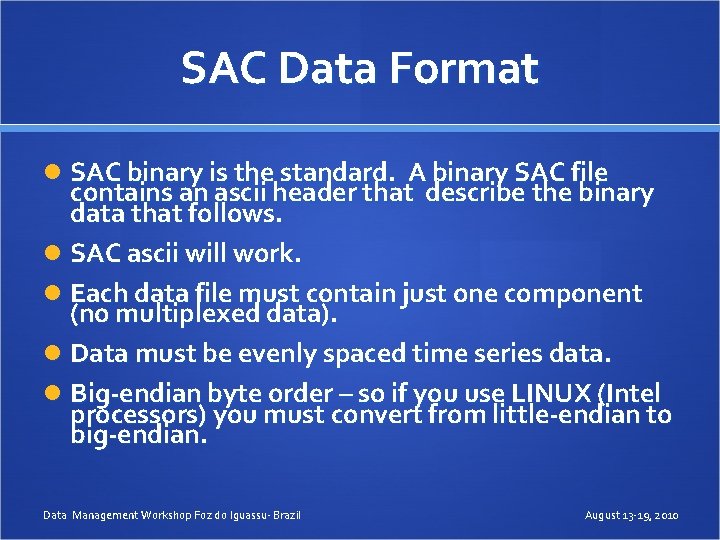 SAC Data Format

SAC binary is the standard. A binary SAC file contains an ascii header that describe the binary data that follows.

SAC ascii will work.

Each data file must contain just one component (no multiplexed data).

Data must be evenly spaced time series data.

Big-endian byte order – so if you use LINUX (Intel processors) you must convert from little-endian to big-endian.

Data Management Workshop Foz do Iguassu- Brazil

August 13-19, 2010